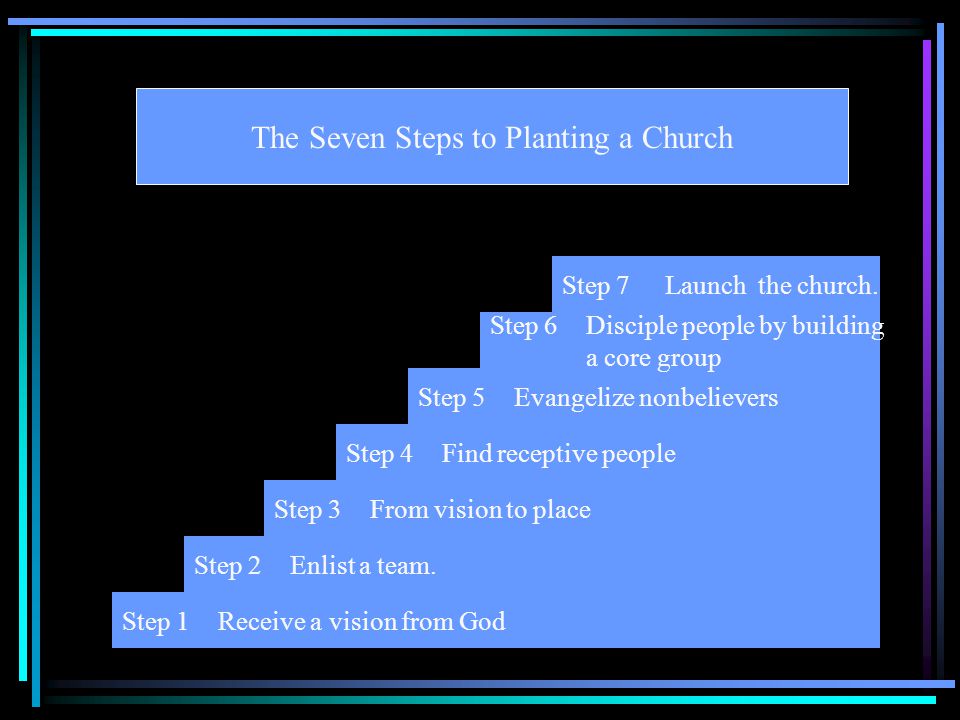 The Seven Steps to Planting a Church

Step 7 Launch the church.

Step 6 Disciple people by building a core group

Step 5 Evangelize nonbelievers

Step 4 Find receptive people

Step 3 From vision to place

Step 2 Enlist a team.

Step 1 Receive a vision from God